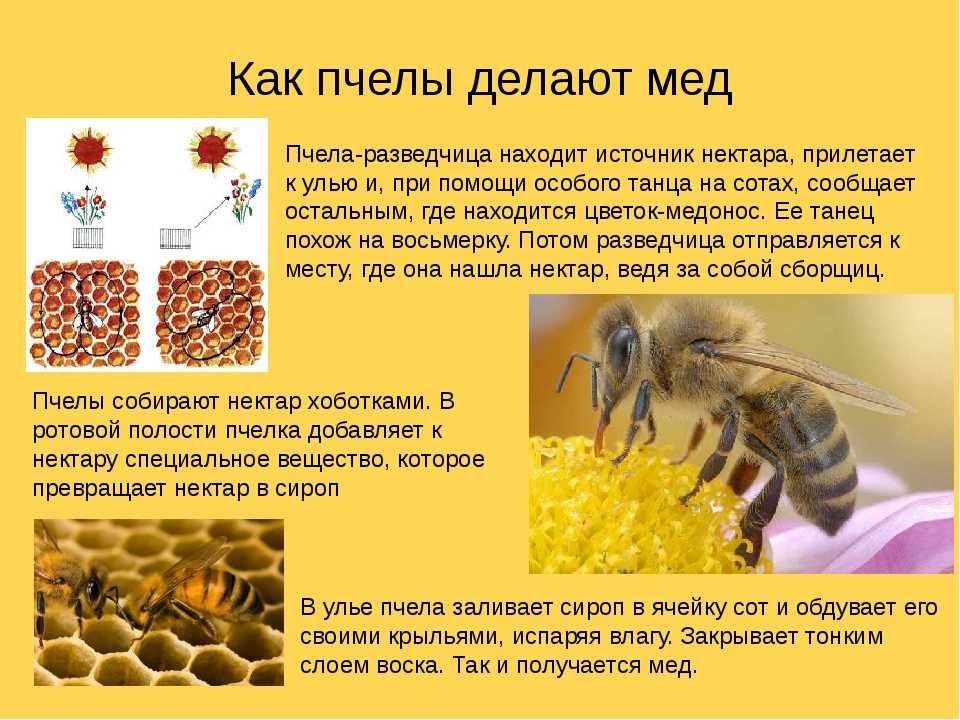 Как пчелы делают мед

Пчела-разведчица находит источник нектара, прилетает к улью и, при помощи особого танца на сотах, сообщает остальным, где находится цветок-медонос. Ее танец похож на восьмерку. Потом разведчица отправляется к месту, где она нашла нектар, ведя за собой сборщиц.

Пчелы собирают нектар хоботками. В ротовой полости пчелка добавляет к нектару специальное вещество, которое превращает нектар в сироп

В улье пчела заливает сироп в ячейку сот и обдувает его своими крыльями, испаряя влагу. Закрывает тонким слоем воска. Так и получается мед.